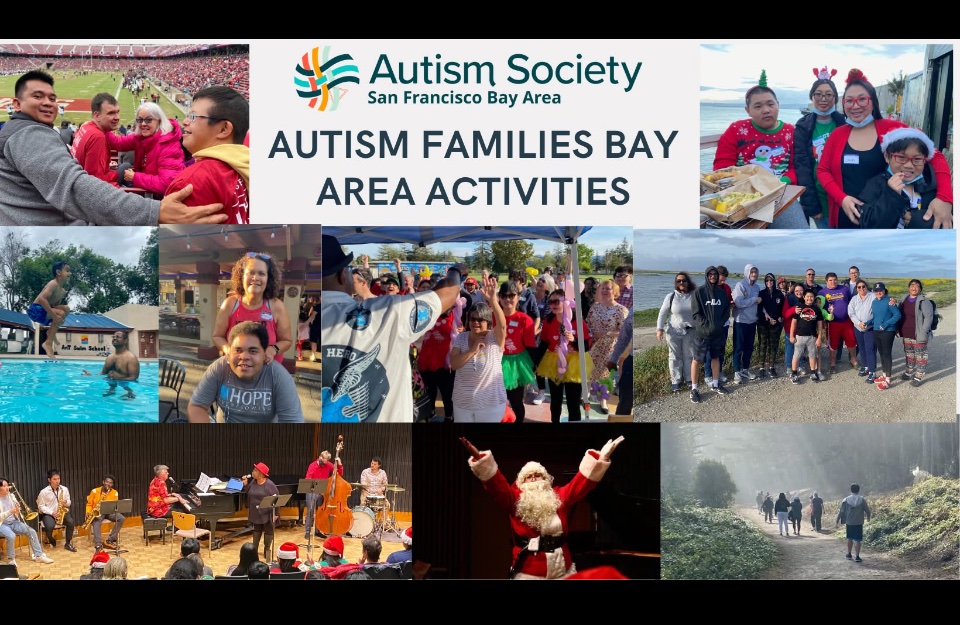 Autism Society
San Francisco Bay Area

AUTISM FAMILIES BAY AREA ACTIVITIES

HOPE